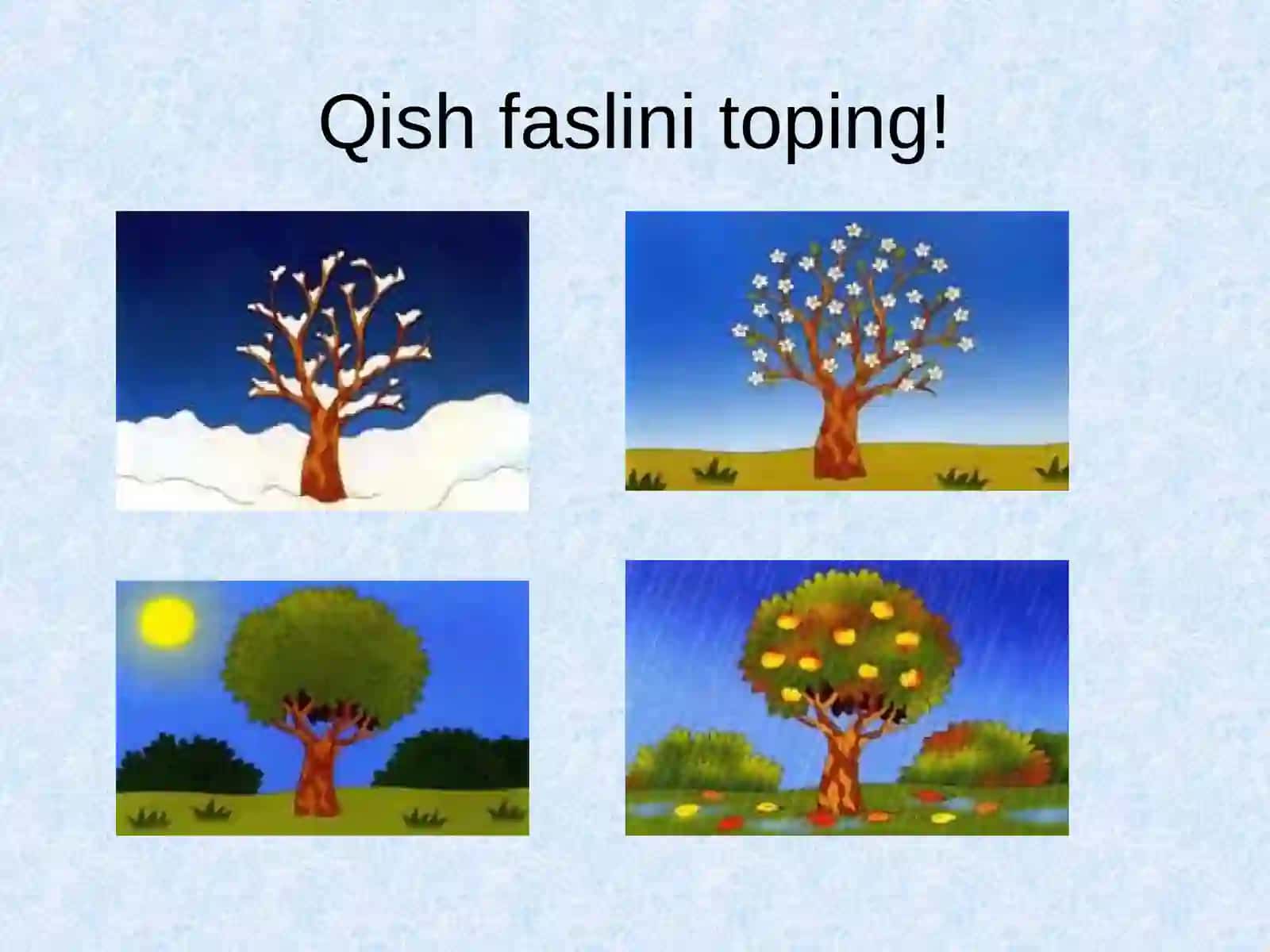 Qish faslini toping!